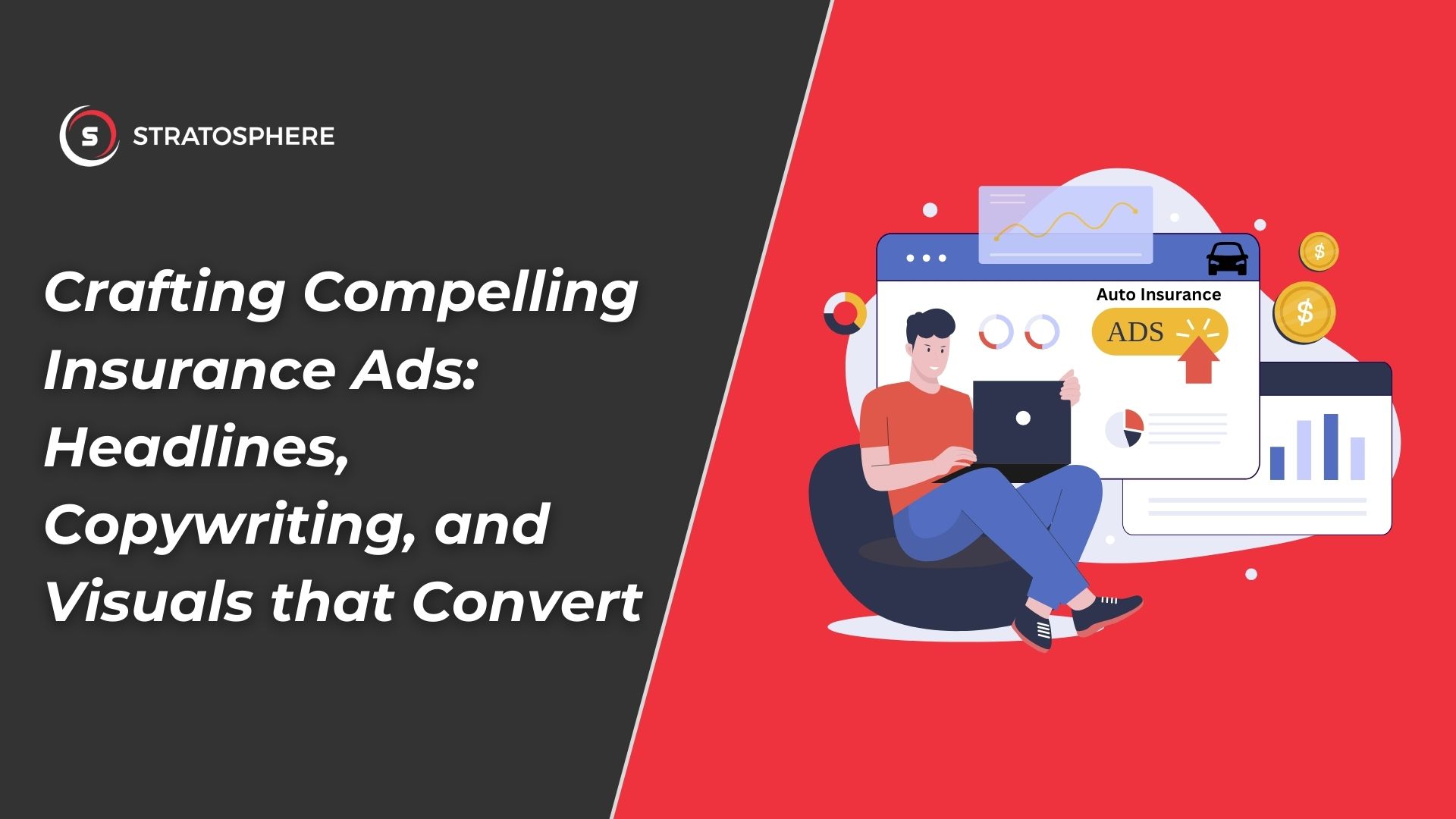 S STRATOSPHERE

Crafting Compelling Insurance Ads: Headlines, Copywriting, and Visuals that Convert

Auto Insurance

ADS

$

$